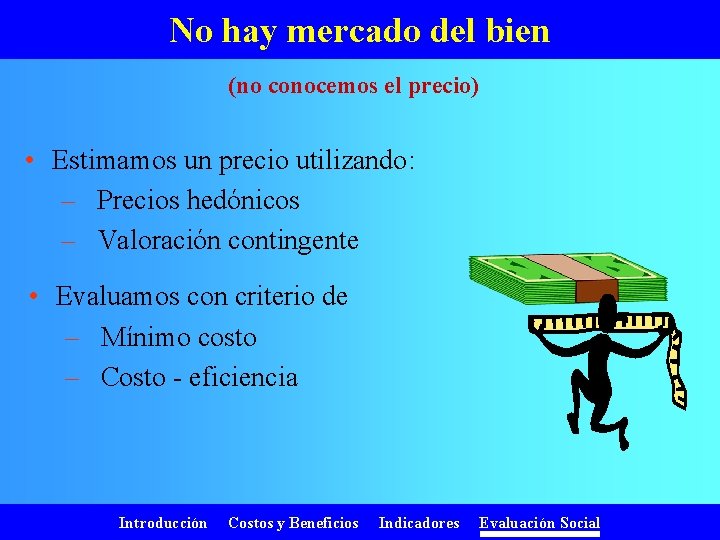 No hay mercado del bien

(no conocemos el precio)

• Estimamos un precio utilizando:
– Precios hedónicos
– Valoración contingente

• Evaluamos con criterio de
– Mínimo costo
– Costo - eficiencia

Introducción Costos y Beneficios Indicadores Evaluación Social